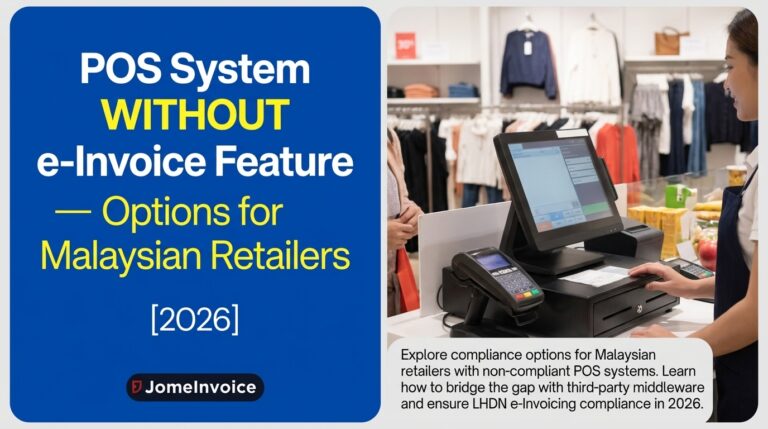 POS System WITHOUT e-Invoice Feature — Options for Malaysian Retailers

[2026]

JomeInvoice

Explore compliance options for Malaysian retailers with non-compliant POS systems. Learn how to bridge the gap with third-party middleware and ensure LHDN e-Invoicing compliance in 2026.